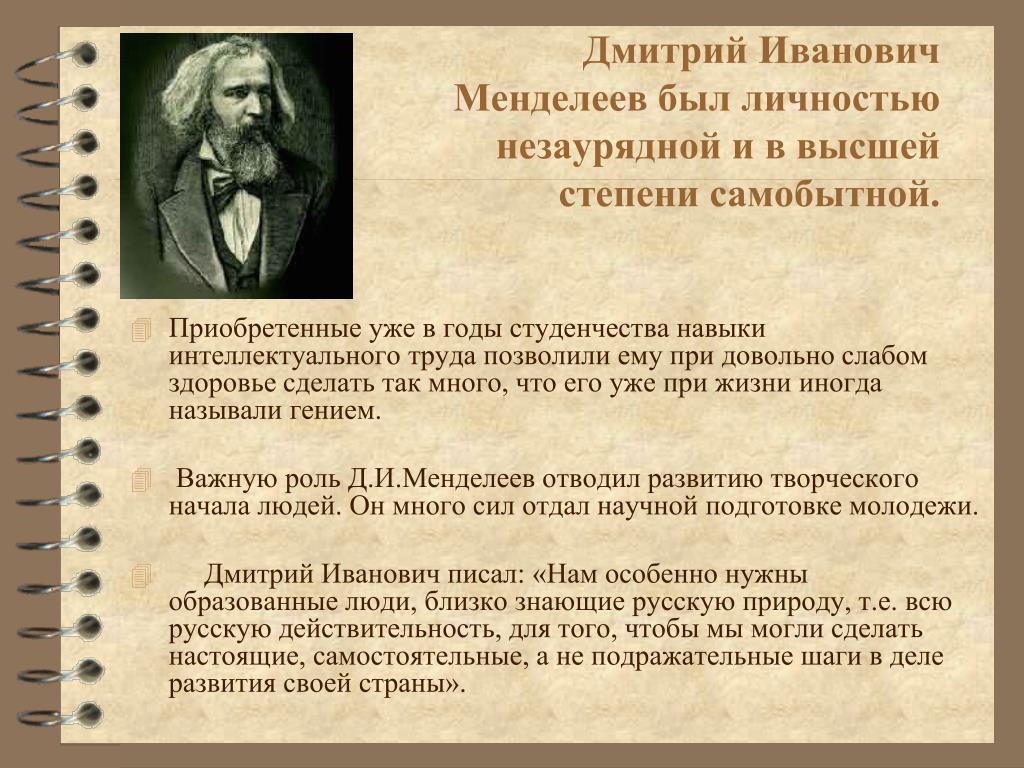 Дмитрий Иванович Менделеев был личностью незаурядной и в высшей степени самобытной.

Приобретенные уже в годы студенчества навыки интеллектуального труда позволили ему при довольно слабом здоровье сделать так много, что его уже при жизни иногда называли гением.

Важную роль Д.И.Менделеев отводил развитию творческого начала людей. Он много сил отдал научной подготовке молодежи.

Дмитрий Иванович писал: «Нам особенно нужны образованные люди, близко знающие русскую природу, т.е. всю русскую действительность, для того, чтобы мы могли сделать настоящие, самостоятельные, а не подражательные шаги в деле развития своей страны».